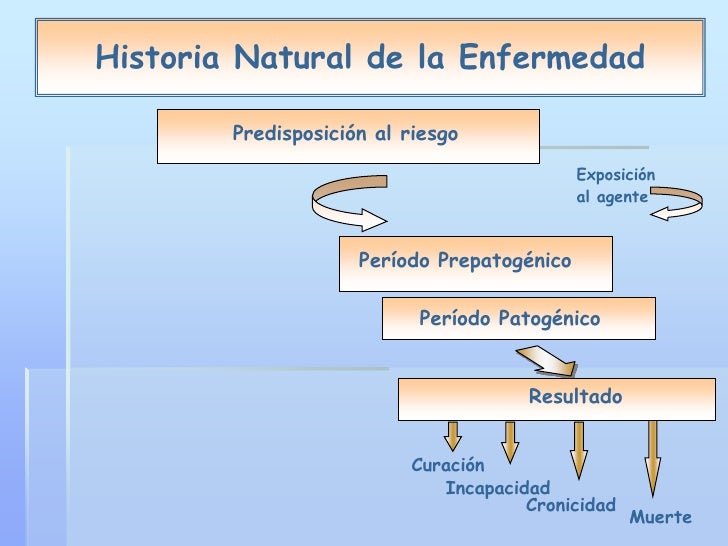 Historia Natural de la Enfermedad

Predisposición al riesgo

Exposición al agente

Período Prepatogénico

Período Patogénico

Resultado

Curación

Incapacidad

Cronicidad

Muerte